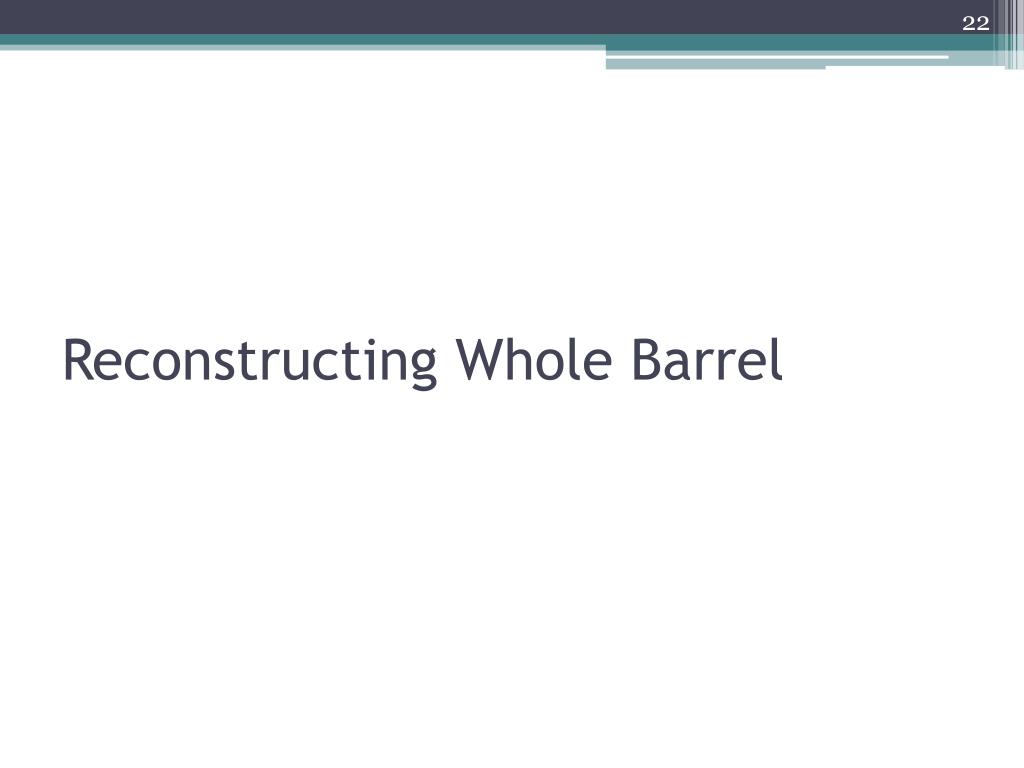 22

Reconstructing Whole Barrel